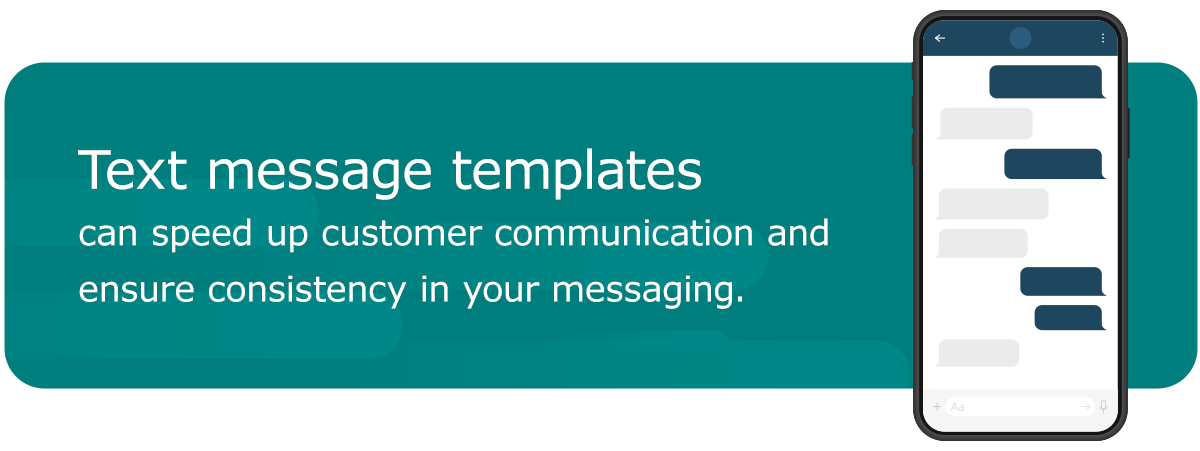 Text message templates
can speed up customer communication and ensure consistency in your messaging.

Aa